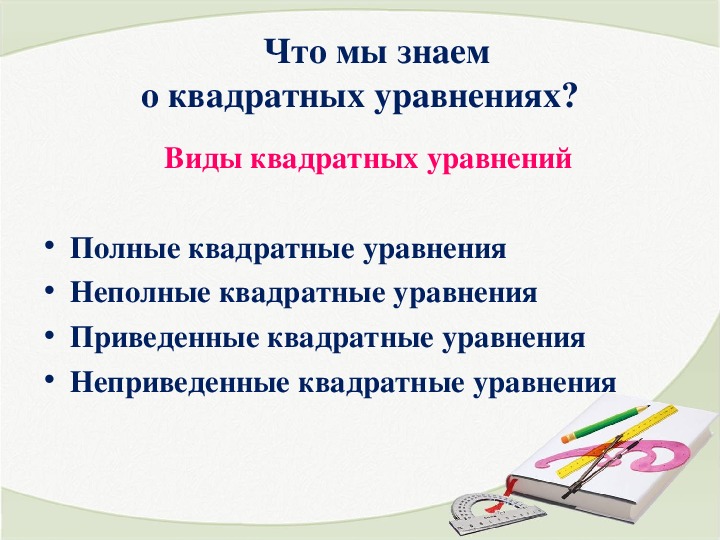 Что мы знаем
о квадратных уравнениях?

Виды квадратных уравнений

• Полные квадратные уравнения
• Неполные квадратные уравнения
• Приведенные квадратные уравнения
• Неприведенные квадратные уравнения